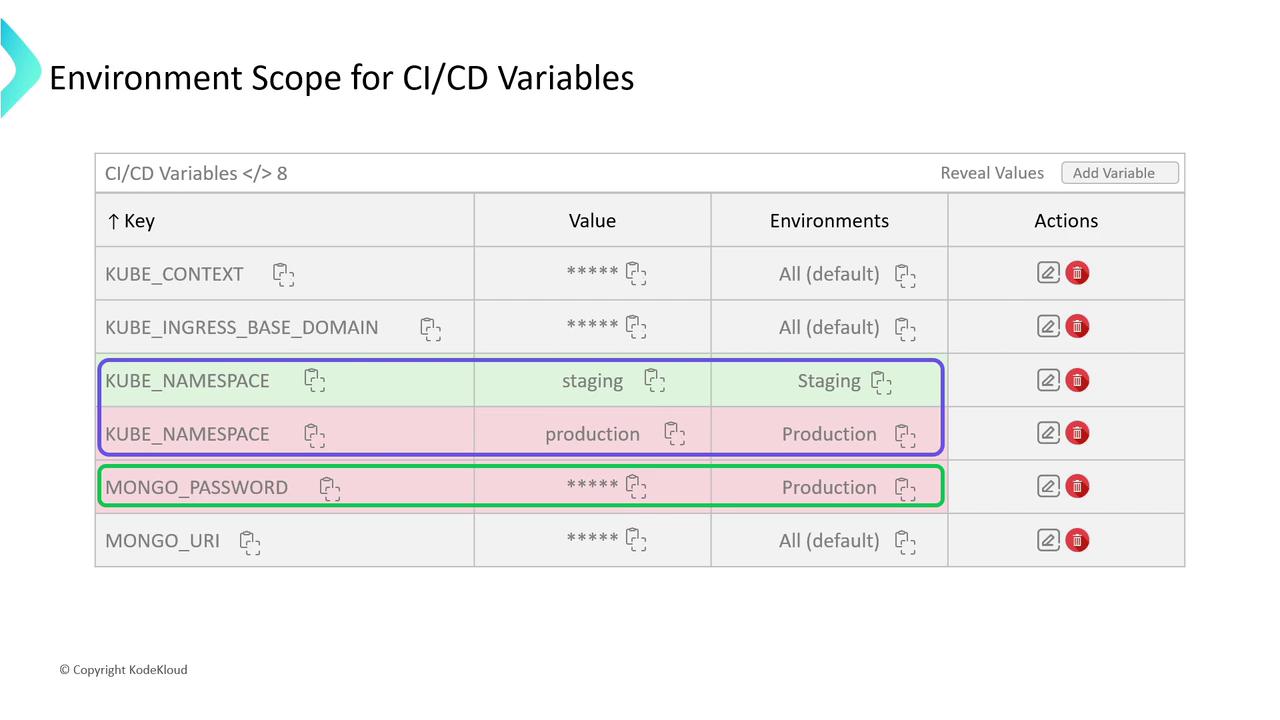 Environment Scope for CI/CD Variables

CI/CD Variables </> 8

Reveal Values

Add Variable

| ↑ Key | Value | Environments | Actions |
|---|---|---|---|
| KUBE_CONTEXT | ***** | All (default) | |
| KUBE_INGRESS_BASE_DOMAIN | ***** | All (default) | |
| KUBE_NAMESPACE | staging | Staging | |
| KUBE_NAMESPACE | production | Production | |
| MONGO_PASSWORD | ***** | Production | |
| MONGO_URI | ***** | All (default) | |

© Copyright KodeKloud